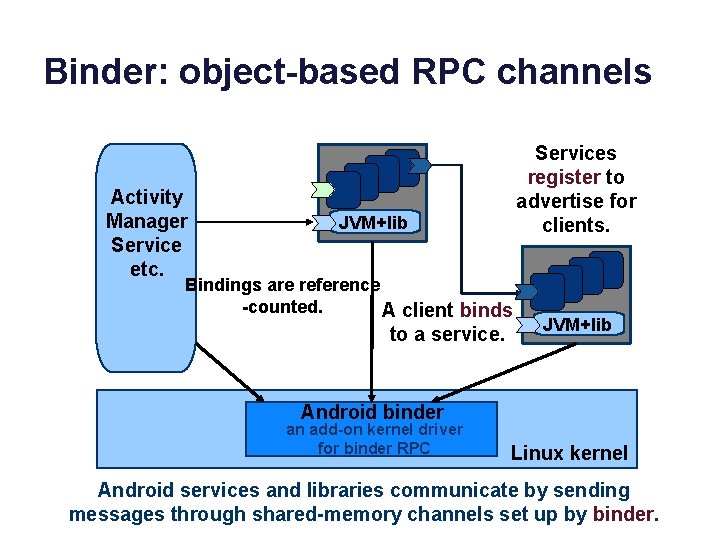 Binder: object-based RPC channels

Activity Manager Service etc.

JVM+lib

Services register to advertise for clients.

Bindings are reference -counted.

A client binds to a service.

JVM+lib

Android binder
an add-on kernel driver for binder RPC

Linux kernel

Android services and libraries communicate by sending messages through shared-memory channels set up by binder.